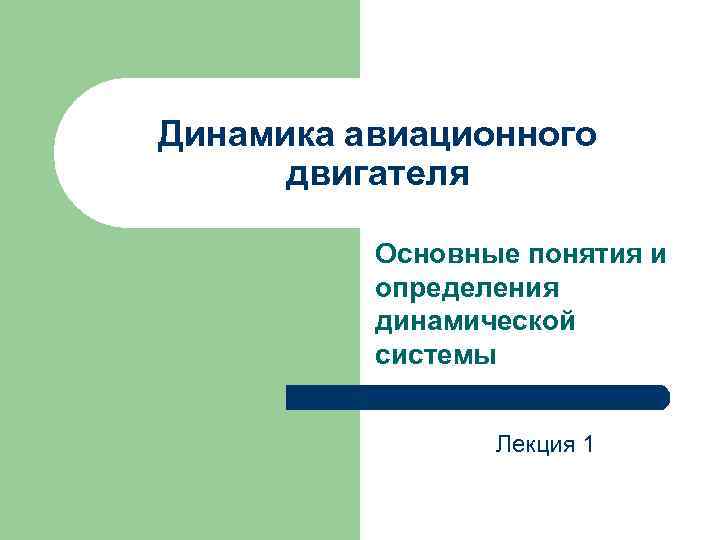 Динамика авиационного двигателя

Основные понятия и определения динамической системы

Лекция 1